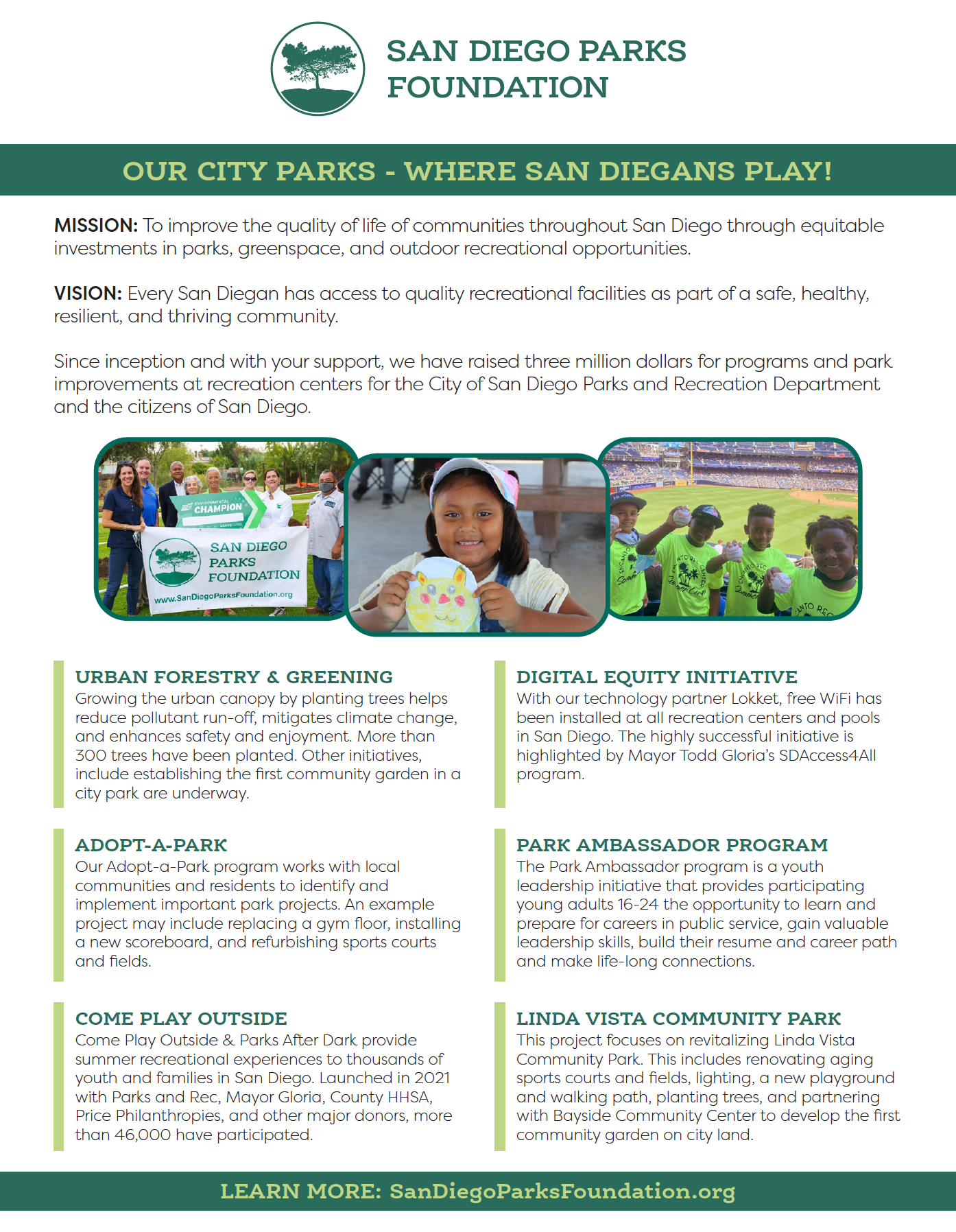 SAN DIEGO PARKS FOUNDATION

OUR CITY PARKS - WHERE SAN DIEGANS PLAY!

MISSION: To improve the quality of life of communities throughout San Diego through equitable investments in parks, greenspace, and outdoor recreational opportunities.

VISION: Every San Diegan has access to quality recreational facilities as part of a safe, healthy, resilient, and thriving community.

Since inception and with your support, we have raised three million dollars for programs and park improvements at recreation centers for the City of San Diego Parks and Recreation Department and the citizens of San Diego.

ENVIRONMENTAL CHAMPION

SAN DIEGO PARKS FOUNDATION
www.SanDiegoParksFoundation.org

URBAN FORESTRY & GREENING
Growing the urban canopy by planting trees helps reduce pollutant run-off, mitigates climate change, and enhances safety and enjoyment. More than 300 trees have been planted. Other initiatives, include establishing the first community garden in a city park are underway.

ADOPT-A-PARK
Our Adopt-a-Park program works with local communities and residents to identify and implement important park projects. An example project may include replacing a gym floor, installing a new scoreboard, and refurbishing sports courts and fields.

COME PLAY OUTSIDE
Come Play Outside & Parks After Dark provide summer recreational experiences to thousands of youth and families in San Diego. Launched in 2021 with Parks and Rec, Mayor Gloria, County HHSA, Price Philanthropies, and other major donors, more than 46,000 have participated.

DIGITAL EQUITY INITIATIVE
With our technology partner Lokket, free WiFi has been installed at all recreation centers and pools in San Diego. The highly successful initiative is highlighted by Mayor Todd Gloria's SDAccess4All program.

PARK AMBASSADOR PROGRAM
The Park Ambassador program is a youth leadership initiative that provides participating young adults 16-24 the opportunity to learn and prepare for careers in public service, gain valuable leadership skills, build their resume and career path and make life-long connections.

LINDA VISTA COMMUNITY PARK
This project focuses on revitalizing Linda Vista Community Park. This includes renovating aging sports courts and fields, lighting, a new playground and walking path, planting trees, and partnering with Bayside Community Center to develop the first community garden on city land.

LEARN MORE: SanDiegoParksFoundation.org